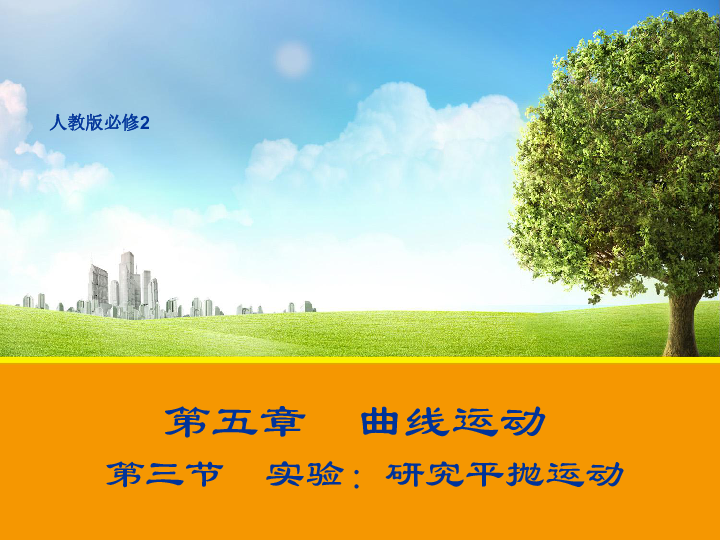 人教版必修2

第五章　曲线运动

第三节　实验：研究平抛运动